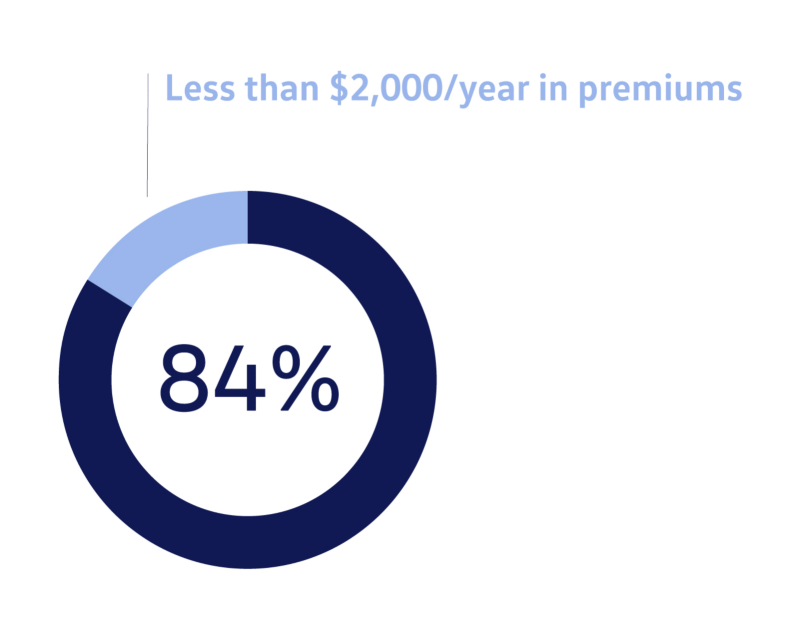 Less than \$2,000/year in premiums

84%